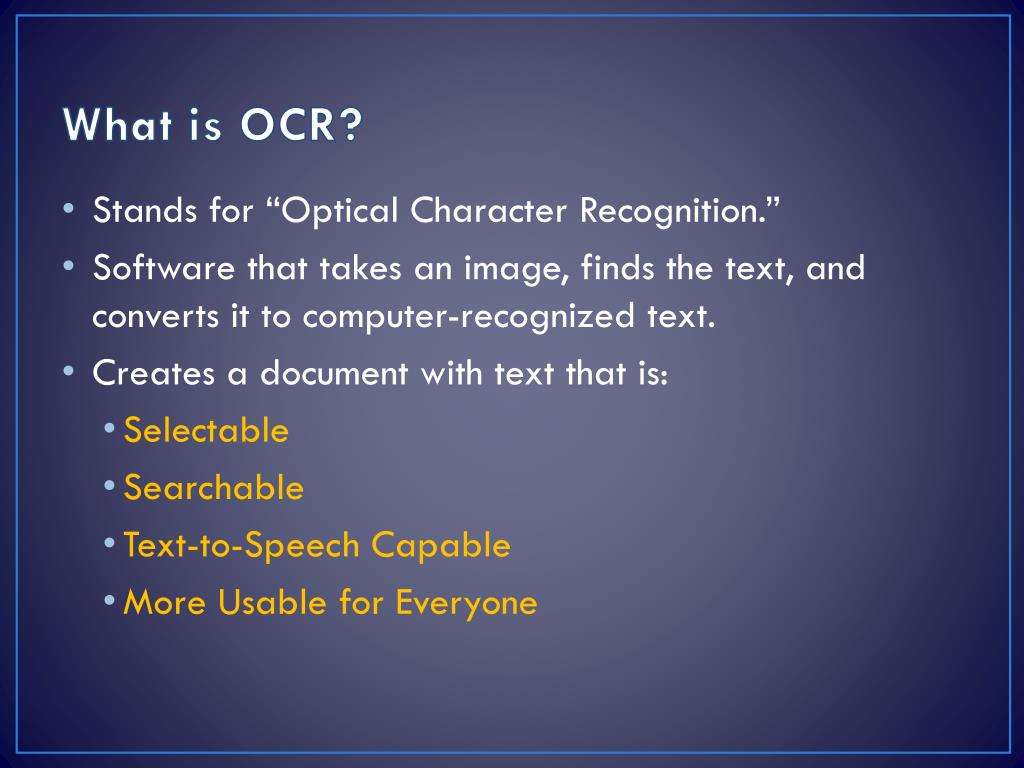 What is OCR?

• Stands for “Optical Character Recognition.”
• Software that takes an image, finds the text, and converts it to computer-recognized text.
• Creates a document with text that is:
  • Selectable
  • Searchable
  • Text-to-Speech Capable
  • More Usable for Everyone